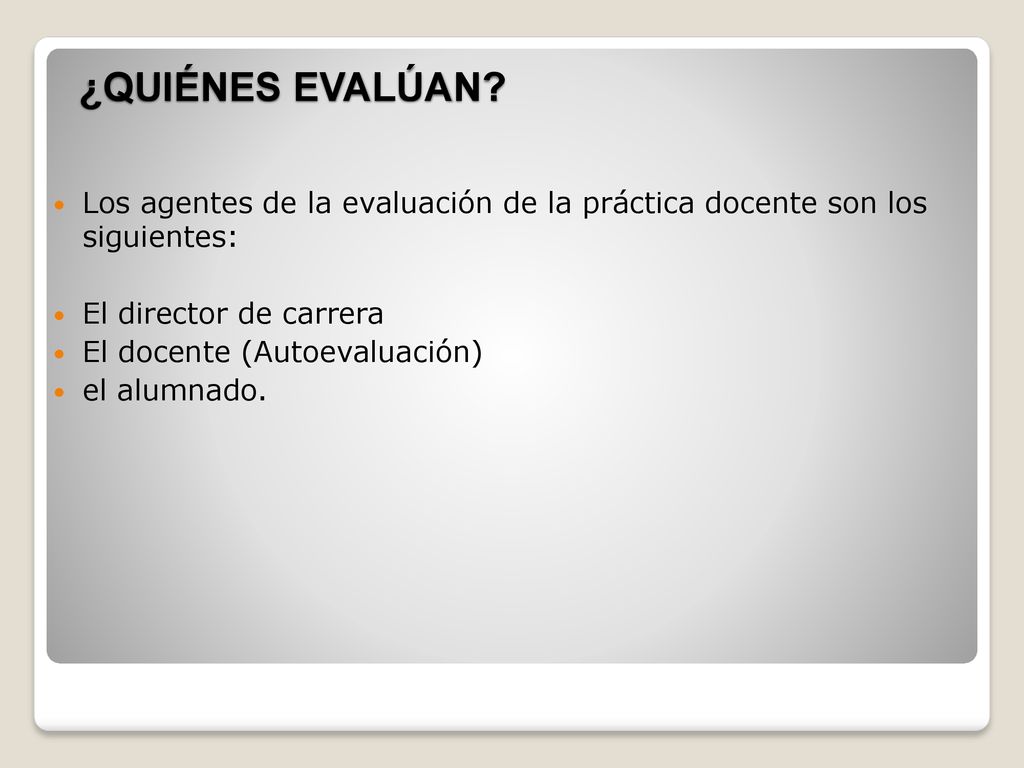 ¿QUIÉNES EVALÚAN?

Los agentes de la evaluación de la práctica docente son los siguientes:

El director de carrera
El docente (Autoevaluación)
el alumnado.